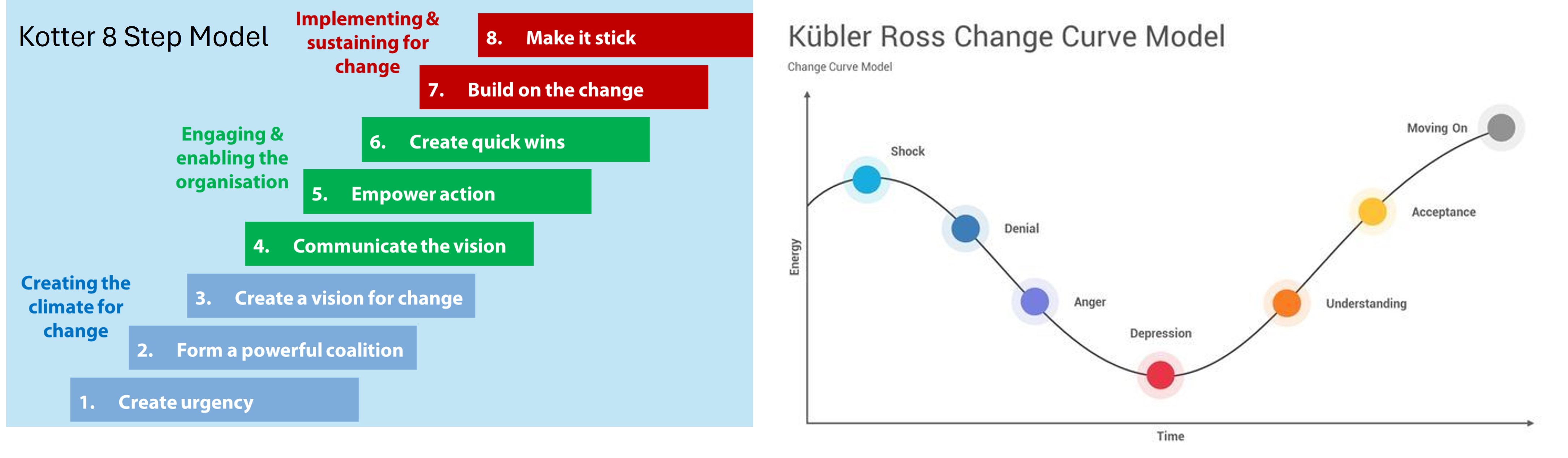 Kotter 8 Step Model

Implementing & sustaining for change

8. Make it stick

7. Build on the change

Engaging & enabling the organisation

6. Create quick wins

5. Empower action

4. Communicate the vision

Creating the climate for change

3. Create a vision for change

2. Form a powerful coalition

1. Create urgency

Kübler Ross Change Curve Model

Change Curve Model

Energy

Shock

Denial

Anger

Depression

Understanding

Acceptance

Moving On

Time